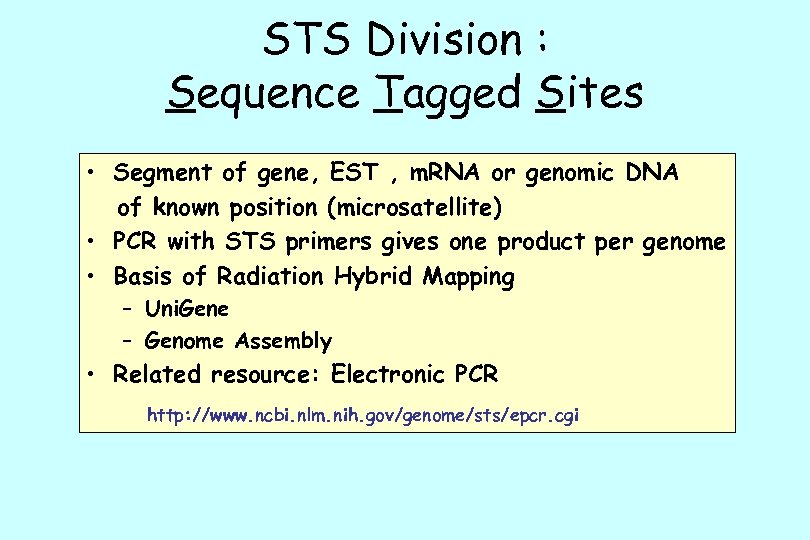 STS Division :
Sequence Tagged Sites

• Segment of gene, EST , mRNA or genomic DNA of known position (microsatellite)
• PCR with STS primers gives one product per genome
• Basis of Radiation Hybrid Mapping
– UniGene
– Genome Assembly
• Related resource: Electronic PCR

http://www.ncbi.nlm.nih.gov/genome/sts/epcr.cgi